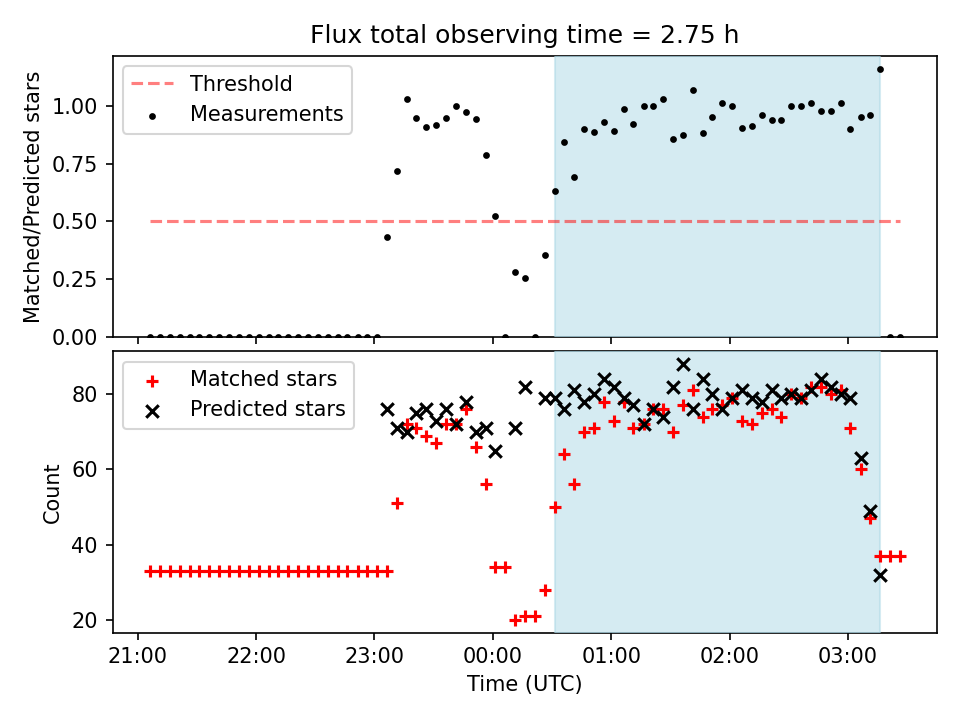 Flux total observing time = 2.75 h

Threshold
Measurements

Matched/Predicted stars

1.00
0.75
0.50
0.25
0.00

Matched stars
Predicted stars

Count

80
60
40
20

21:00
22:00
23:00
00:00
01:00
02:00
03:00

Time (UTC)